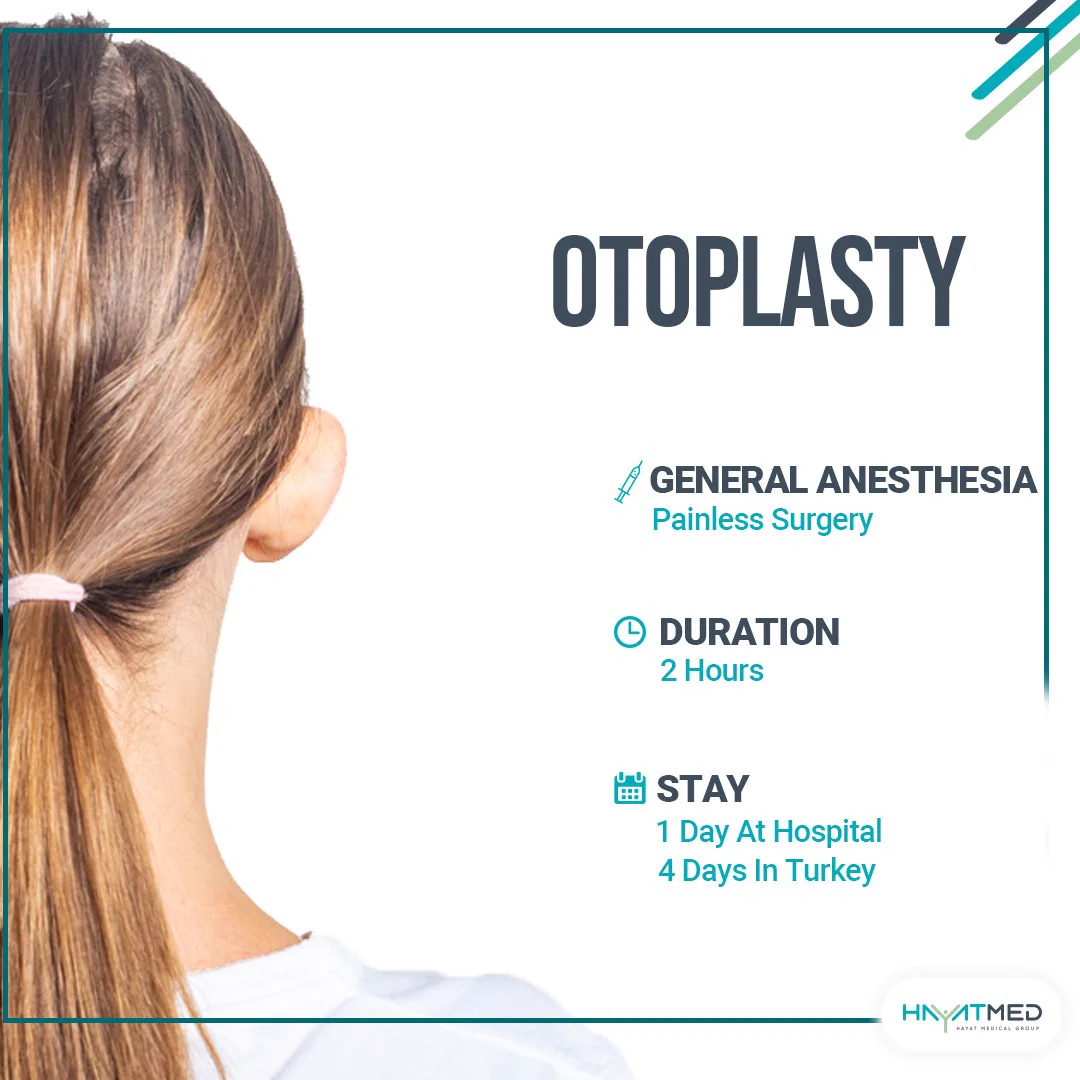 OTOPLASTY

GENERAL ANESTHESIA
Painless Surgery

DURATION
2 Hours

STAY
1 Day At Hospital
4 Days In Turkey

HAYATMED
HAYAT MEDICAL GROUP